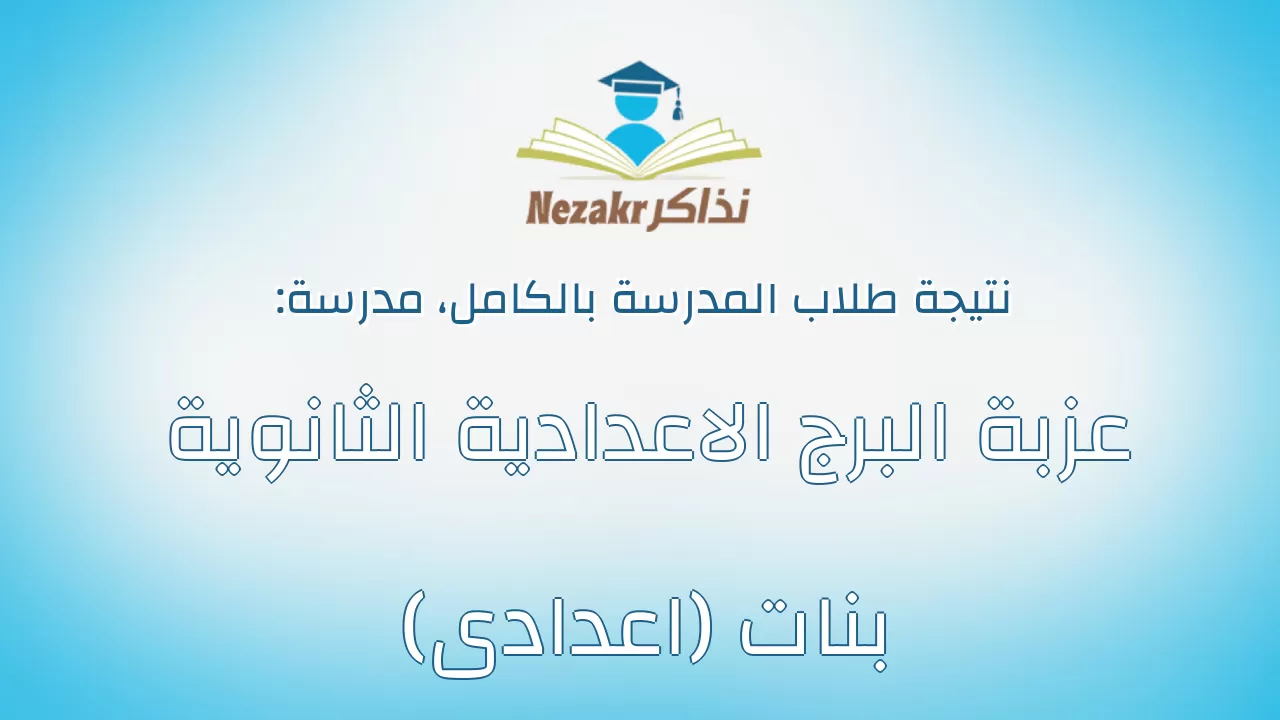 Nezakr نذاكر

نتيجة طلاب المدرسة بالكامل، مدرسة:

عزبة البرج الاعدادية الثانوية

بنات (اعدادى)